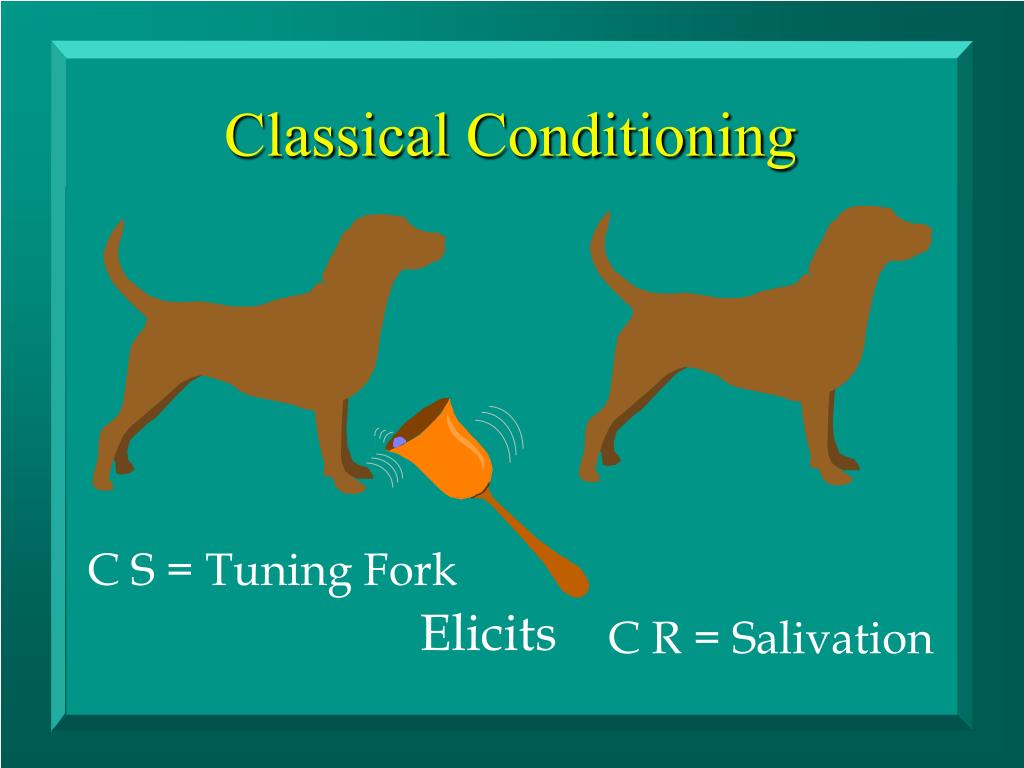 Classical Conditioning

C S = Tuning Fork

Elicits

C R = Salivation